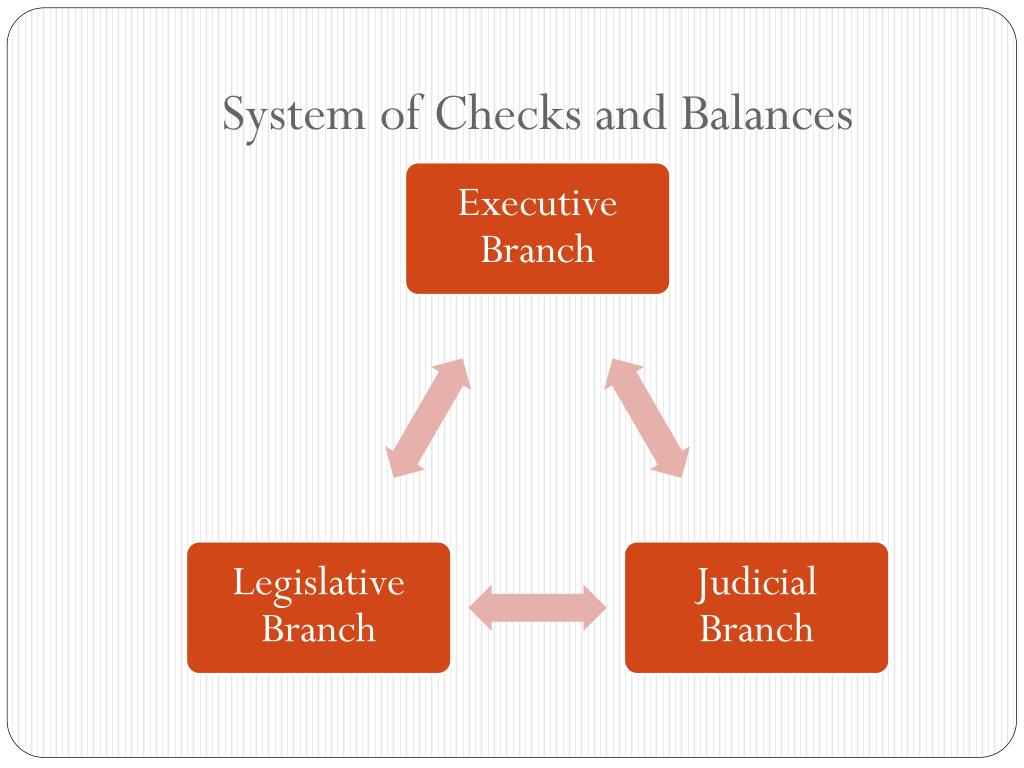 System of Checks and Balances

Executive Branch

Legislative Branch

Judicial Branch